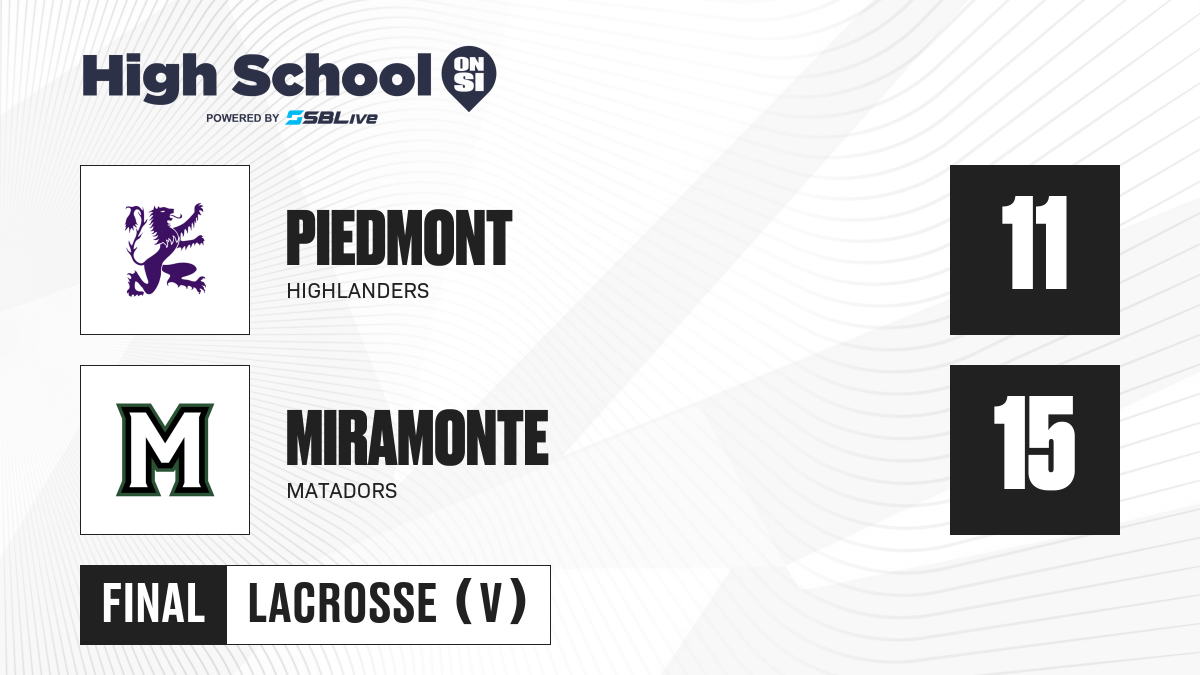 High School ON SI
POWERED BY SBLive

PIEDMONT
HIGHLANDERS
11

M
MIRAMONTE
MATADORS
15

FINAL LACROSSE (V)